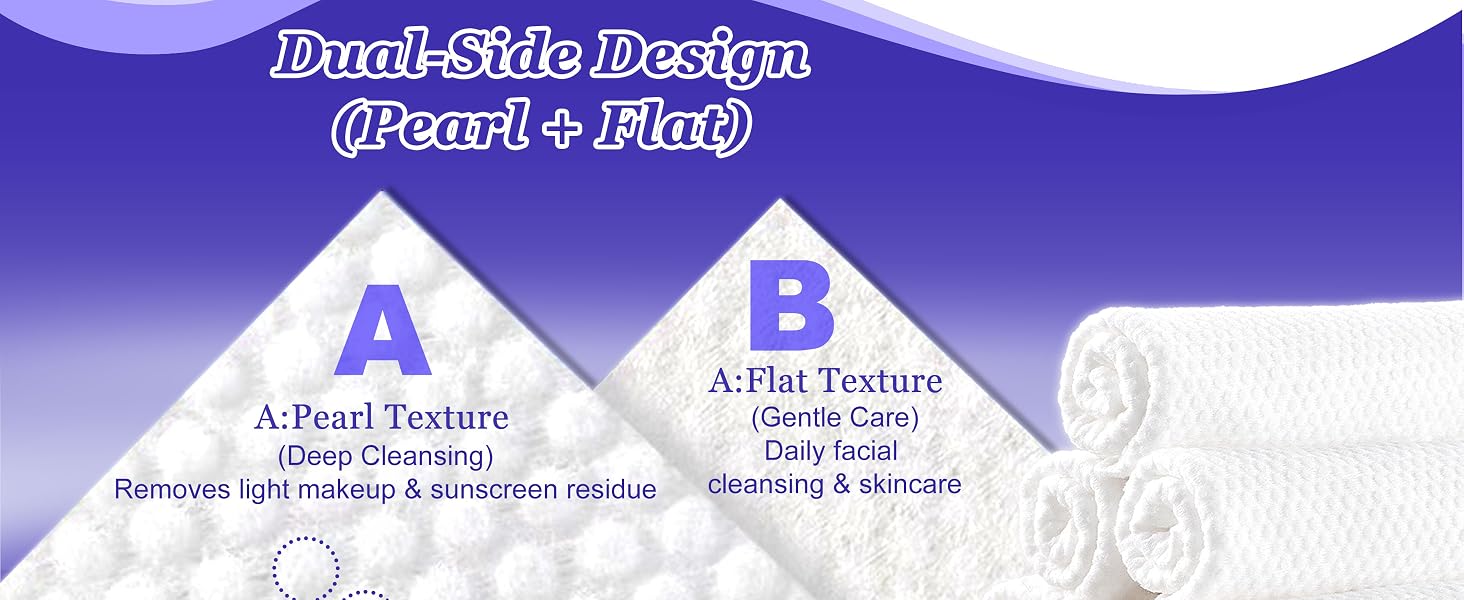 Dual-Side Design
(Pearl + Flat)

A
A:Pearl Texture
(Deep Cleansing)
Removes light makeup & sunscreen residue

B
A:Flat Texture
(Gentle Care)
Daily facial
cleansing & skincare